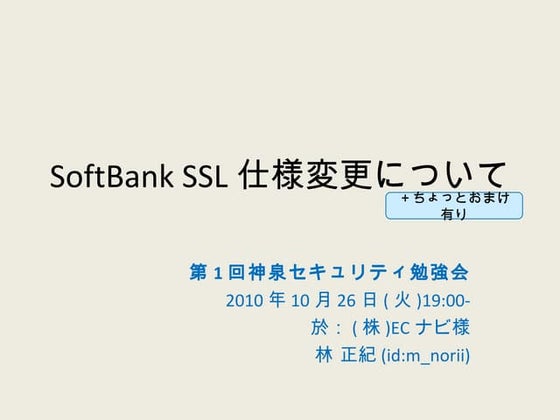 SoftBank SSL 仕様変更について

+ ちょっとおまけ有り

第 1 回神泉セキュリティ勉強会
2010 年 10 月 26 日 ( 火 )19:00-
於： ( 株 )EC ナビ様
林 正紀 (id:m_norii)